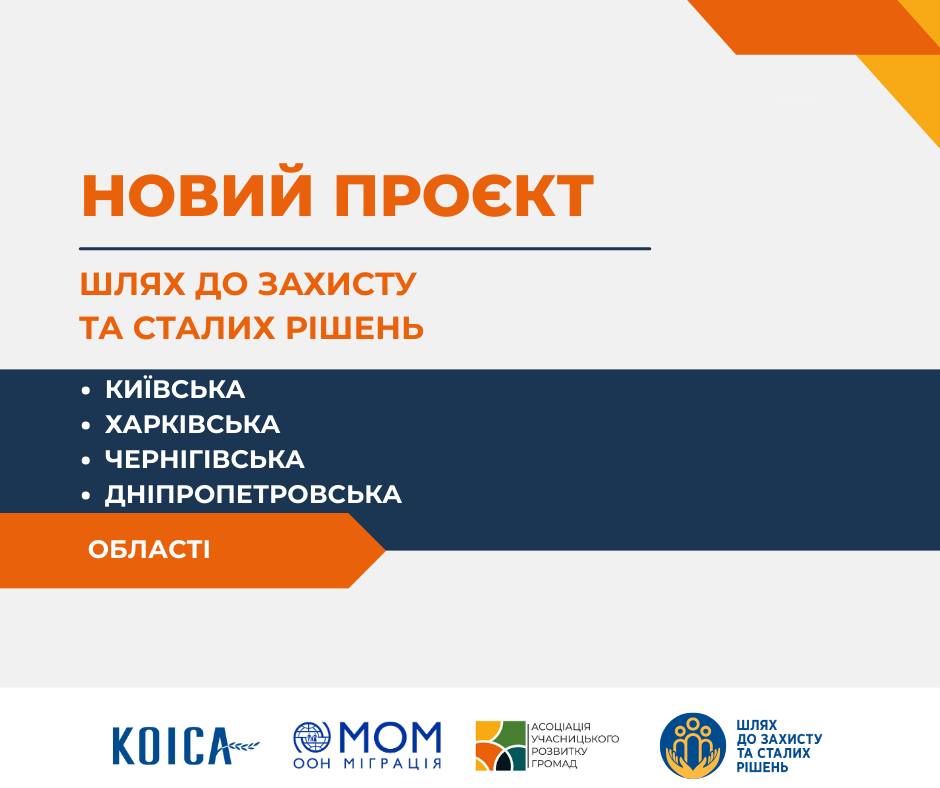 НОВИЙ ПРОЄКТ

ШЛЯХ ДО ЗАХИСТУ ТА СТАЛИХ РІШЕНЬ

• КИЇВСЬКА
• ХАРКІВСЬКА
• ЧЕРНІГІВСЬКА
• ДНІПРОПЕТРОВСЬКА

ОБЛАСТІ

KOICA

МОМ
ООН МІГРАЦІЯ

АСОЦІАЦІЯ УЧАСНИЦЬКОГО РОЗВИТКУ ГРОМАД

ШЛЯХ ДО ЗАХИСТУ ТА СТАЛИХ РІШЕНЬ